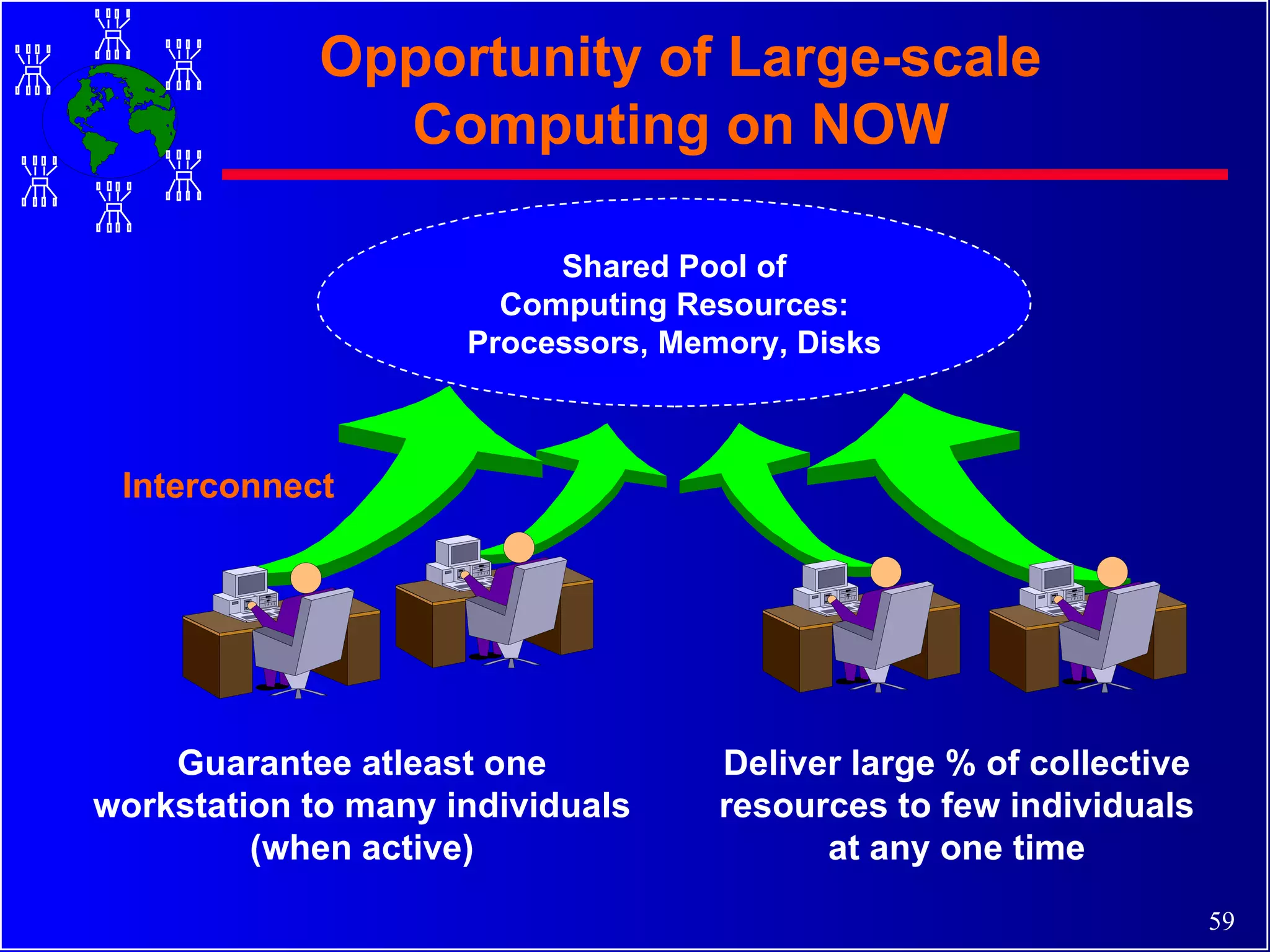 Opportunity of Large-scale Computing on NOW

Shared Pool of Computing Resources: Processors, Memory, Disks

Interconnect

Guarantee atleast one workstation to many individuals (when active)

Deliver large % of collective resources to few individuals at any one time

59